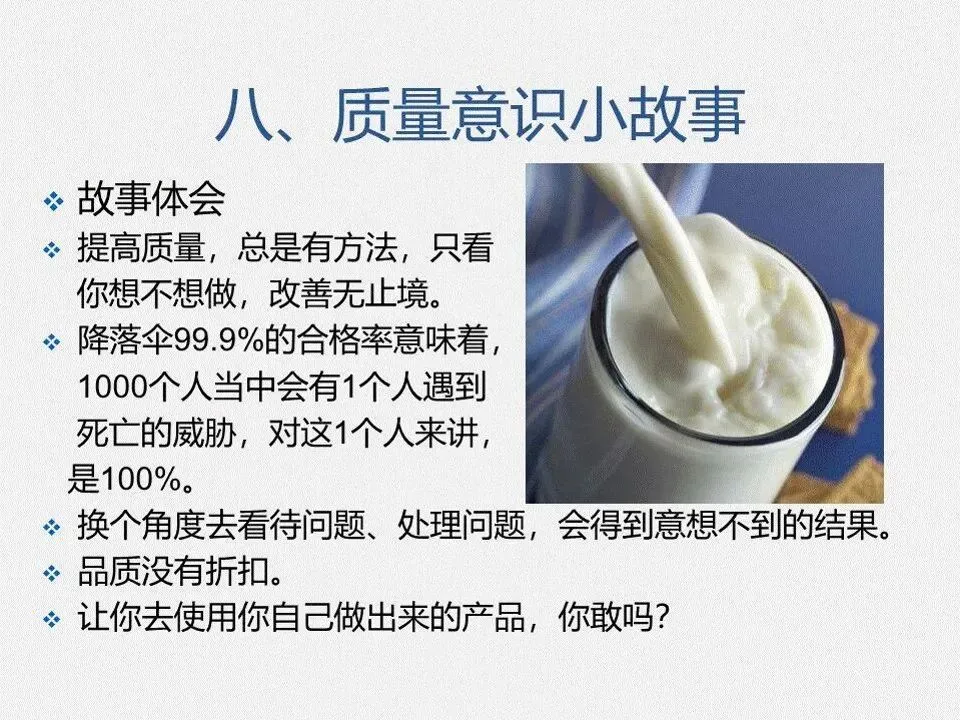 八、质量意识小故事

❖ 故事体会

❖ 提高质量，总是有方法，只看你想不想做，改善无止境。

❖ 降落伞99.9%的合格率意味着，1000个人当中会有1个人遇到死亡的威胁，对这1个人来讲，是100%。

❖ 换个角度去看待问题、处理问题，会得到意想不到的结果。

❖ 品质没有折扣。

❖ 让你去使用你自己做出来的产品，你敢吗？